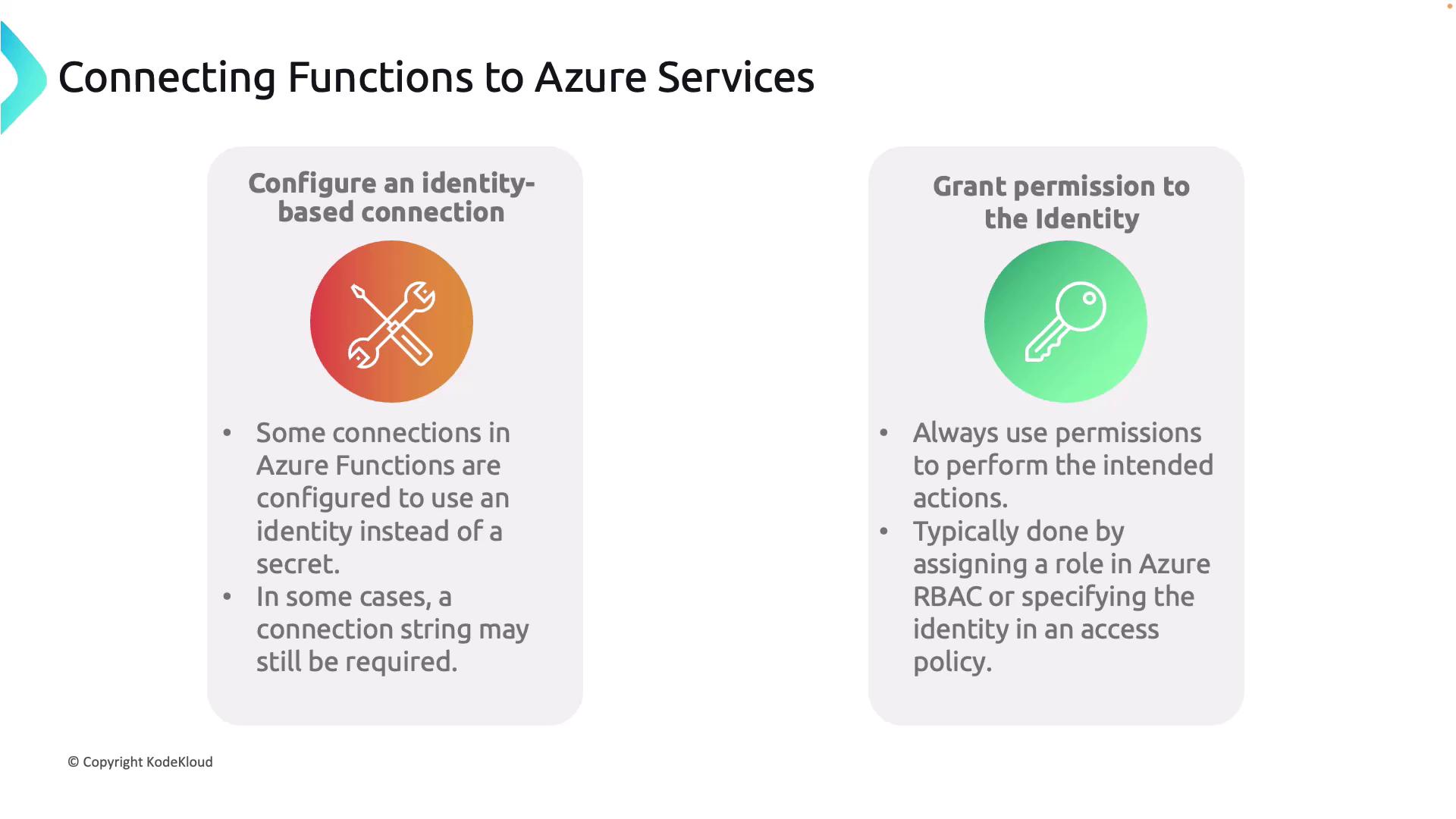 Connecting Functions to Azure Services

Configure an identity-based connection

• Some connections in Azure Functions are configured to use an identity instead of a secret.
• In some cases, a connection string may still be required.

Grant permission to the Identity

• Always use permissions to perform the intended actions.
• Typically done by assigning a role in Azure RBAC or specifying the identity in an access policy.

© Copyright KodeKloud